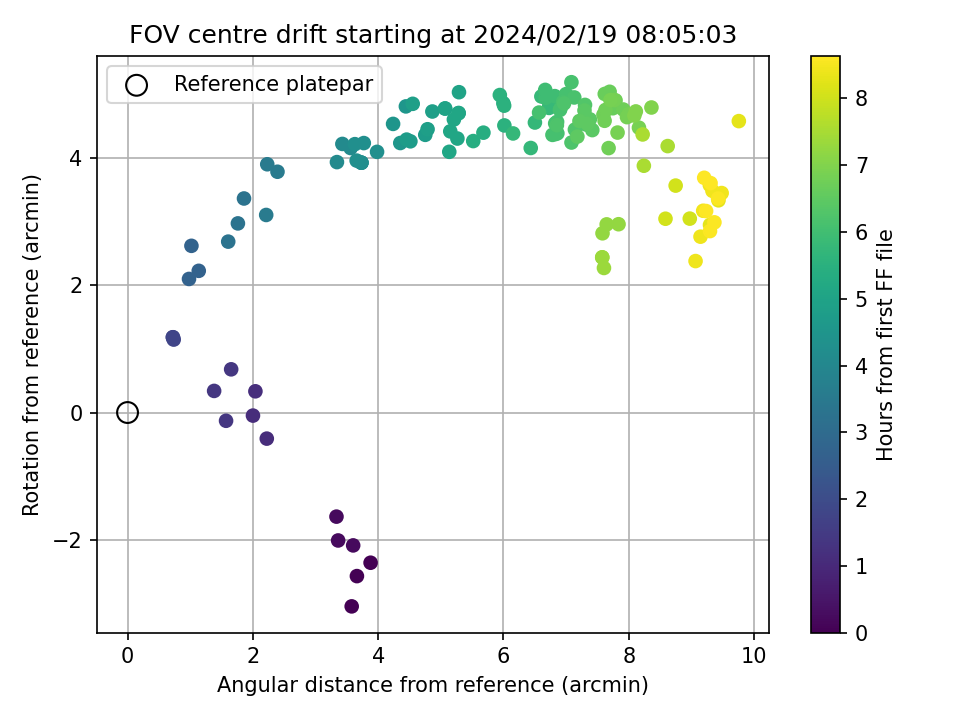 FOV centre drift starting at 2024/02/19 08:05:03

Reference platepar

Rotation from reference (arcmin)

4
2
0
−2

0
2
4
6
8
10

Angular distance from reference (arcmin)

Hours from first FF file

8
7
6
5
4
3
2
1
0